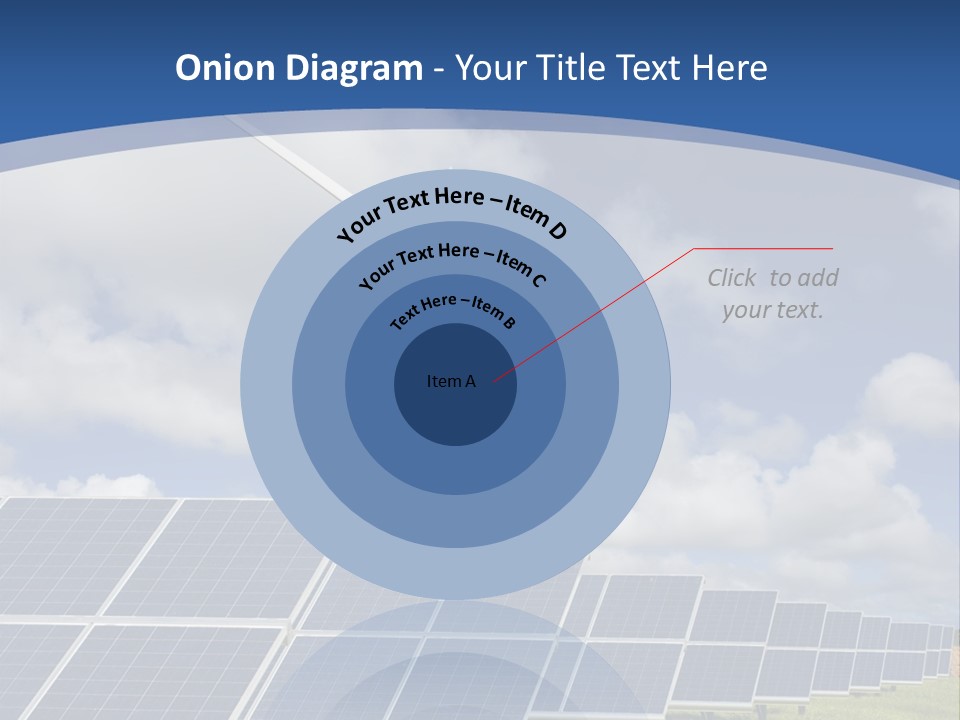 Onion Diagram - Your Title Text Here

Your Text Here – Item D

Your Text Here – Item C

Text Here – Item B

Item A

Click to add your text.